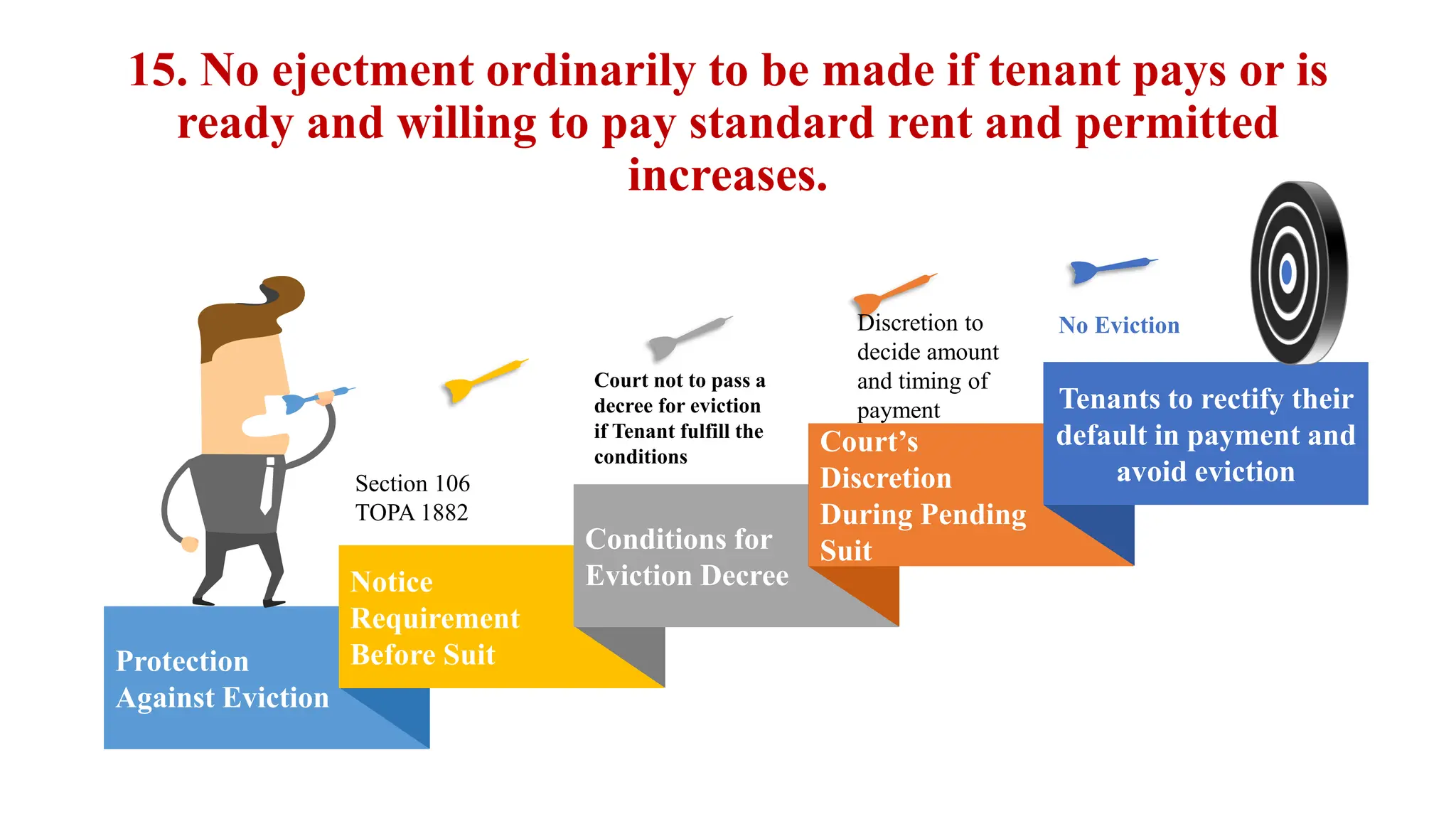 15. No ejectment ordinarily to be made if tenant pays or is ready and willing to pay standard rent and permitted increases.

Protection Against Eviction

Section 106 TOPA 1882

Notice Requirement Before Suit

Court not to pass a decree for eviction if Tenant fulfill the conditions

Conditions for Eviction Decree

Discretion to decide amount and timing of payment

Court's Discretion During Pending Suit

No Eviction

Tenants to rectify their default in payment and avoid eviction